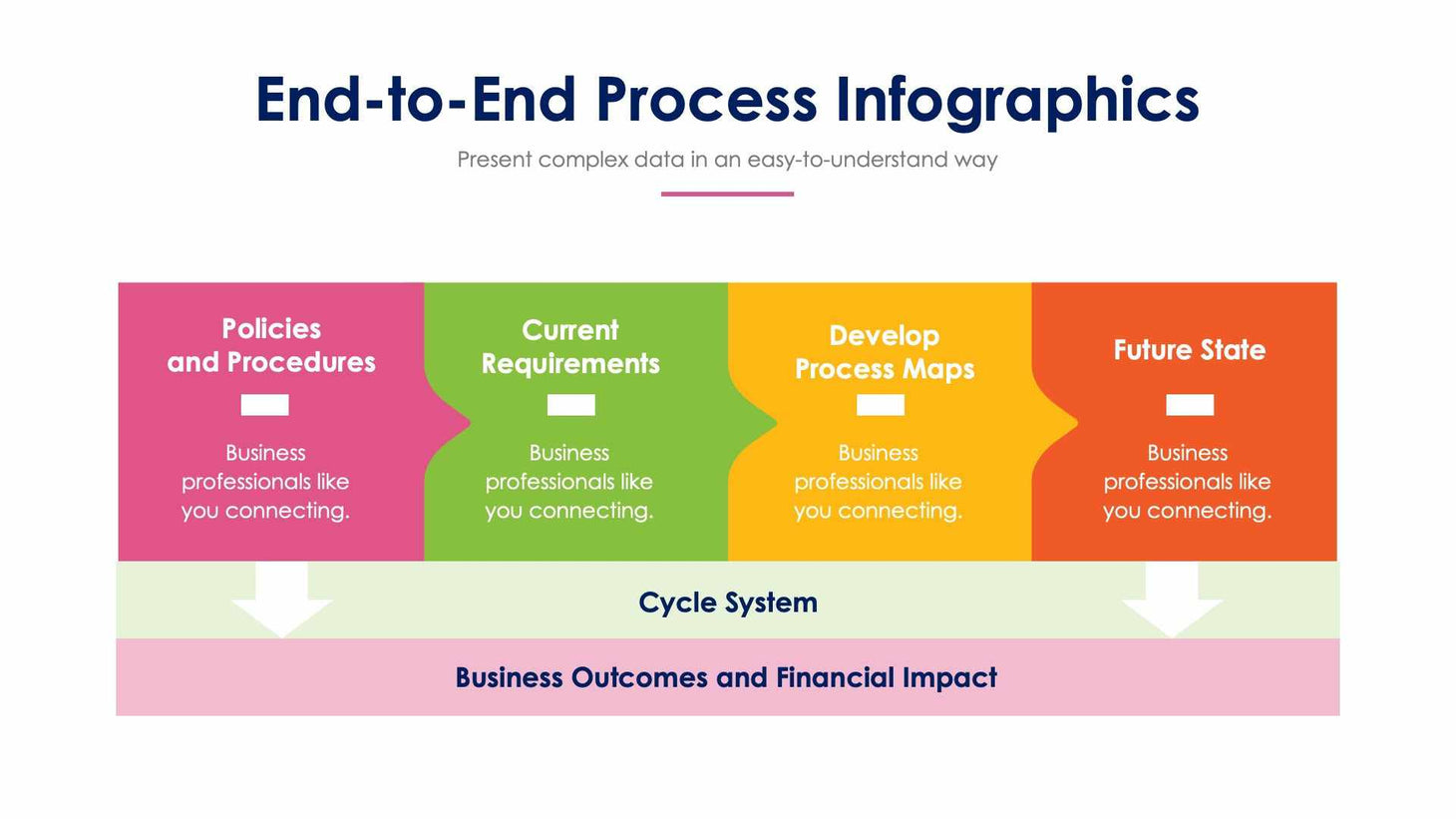 End-to-End Process Infographics

Present complex data in an easy-to-understand way

Policies and Procedures

Business professionals like you connecting.

Current Requirements

Business professionals like you connecting.

Develop Process Maps

Business professionals like you connecting.

Future State

Business professionals like you connecting.

Cycle System

Business Outcomes and Financial Impact